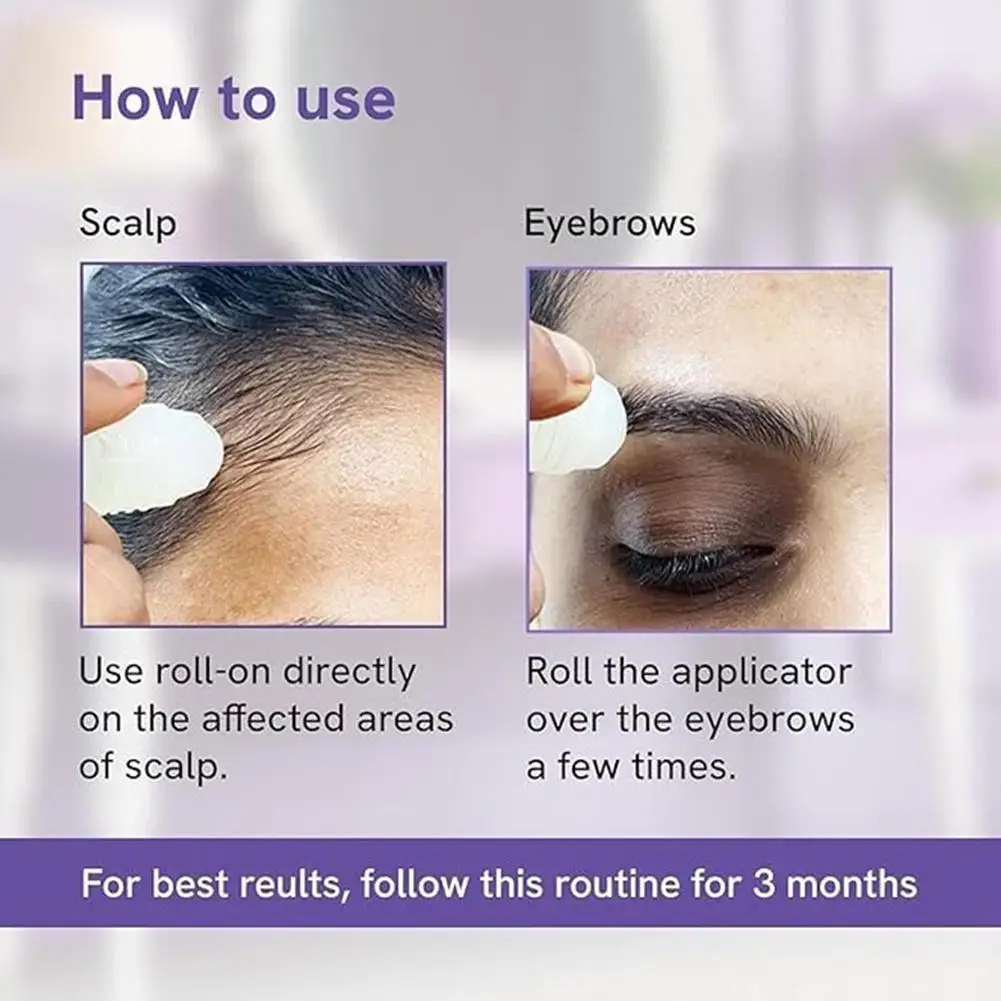 How to use

Scalp

Use roll-on directly on the affected areas of scalp.

Eyebrows

Roll the applicator over the eyebrows a few times.

For best reults, follow this routine for 3 months